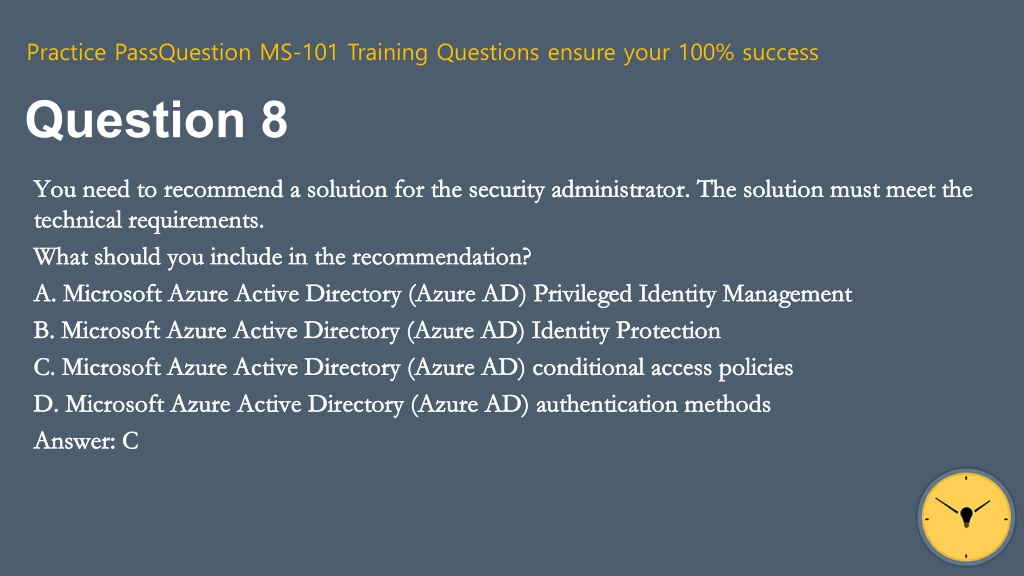 Practice PassQuestion MS-101 Training Questions ensure your 100% success

Question 8

You need to recommend a solution for the security administrator. The solution must meet the technical requirements.
What should you include in the recommendation?
A. Microsoft Azure Active Directory (Azure AD) Privileged Identity Management
B. Microsoft Azure Active Directory (Azure AD) Identity Protection
C. Microsoft Azure Active Directory (Azure AD) conditional access policies
D. Microsoft Azure Active Directory (Azure AD) authentication methods
Answer: C